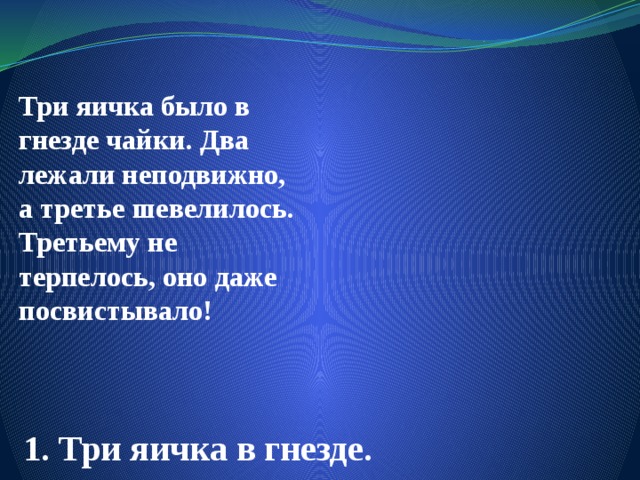 Три яичка было в гнезде чайки. Два лежали неподвижно, а третье шевелилось. Третьему не терпелось, оно даже посвистывало!

1. Три яичка в гнезде.